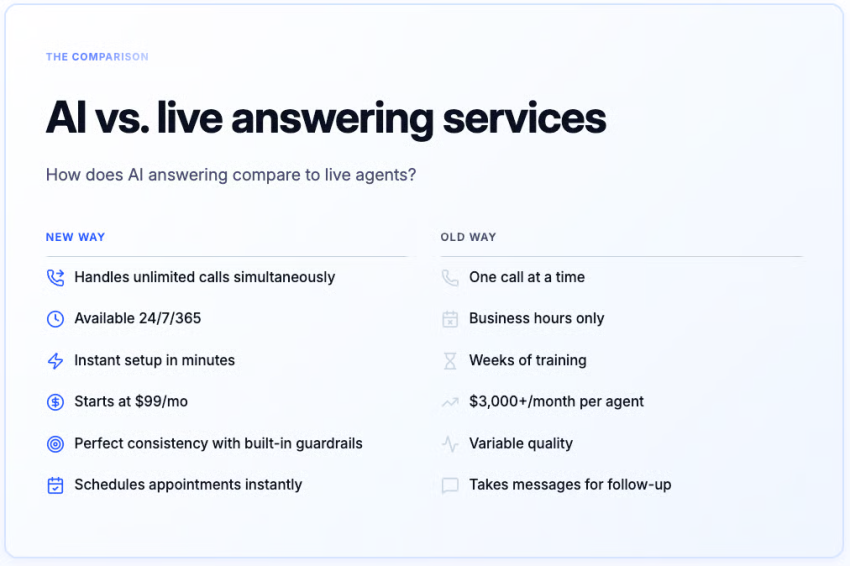 THE COMPARISON

AI vs. live answering services

How does AI answering compare to live agents?

NEW WAY

Handles unlimited calls simultaneously

Available 24/7/365

Instant setup in minutes

Starts at $99/mo

Perfect consistency with built-in guardrails

Schedules appointments instantly

OLD WAY

One call at a time

Business hours only

Weeks of training

$3,000+/month per agent

Variable quality

Takes messages for follow-up